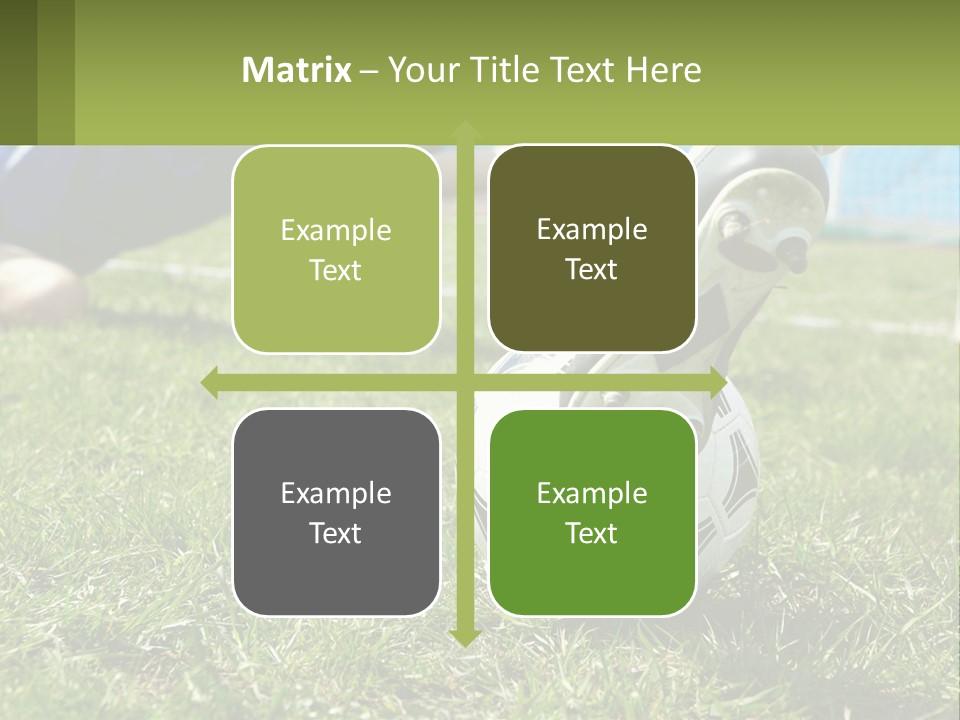 Matrix – Your Title Text Here

Example Text

Example Text

Example Text

Example Text